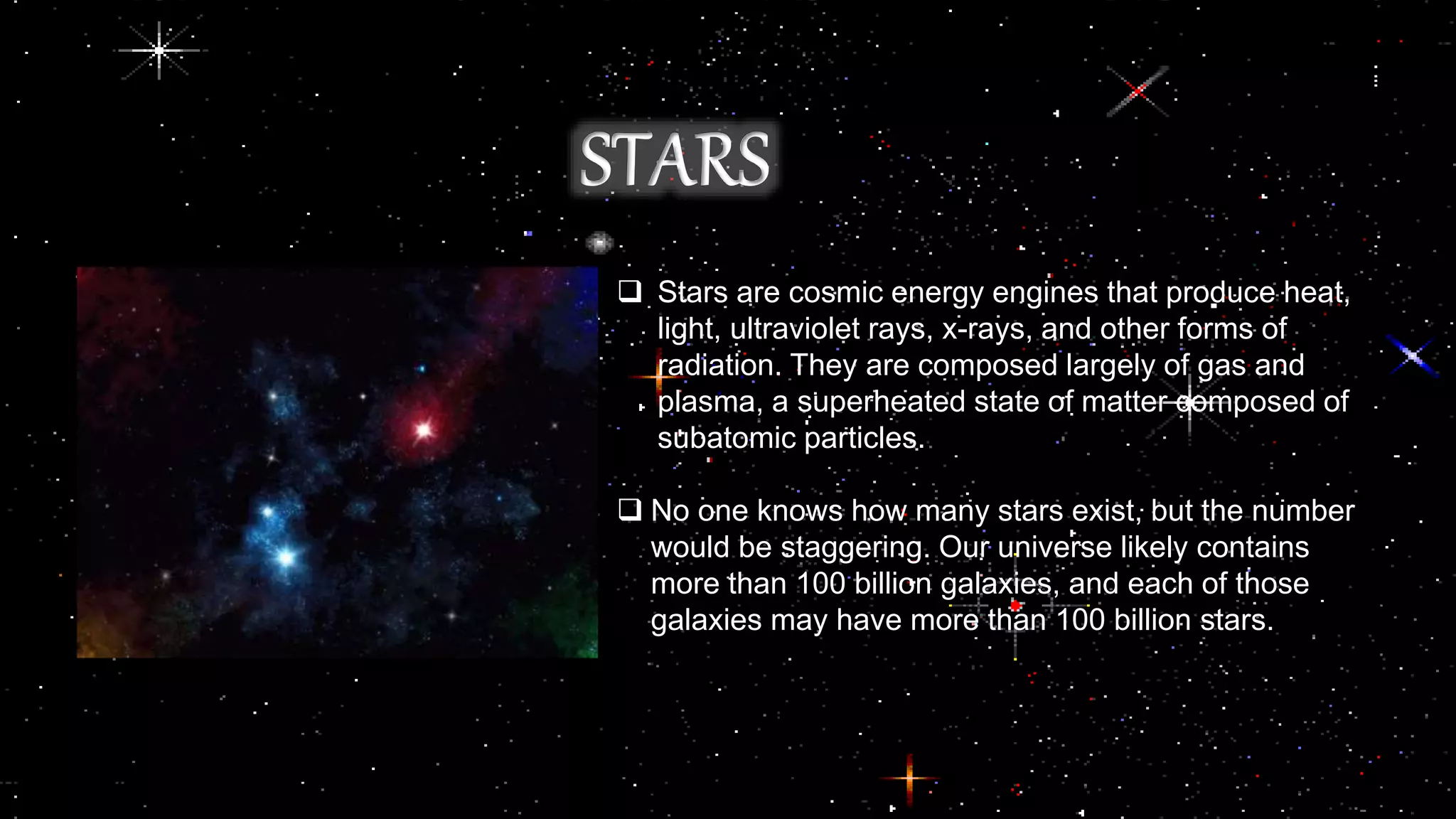 STARS

❑ Stars are cosmic energy engines that produce heat, light, ultraviolet rays, x-rays, and other forms of radiation. They are composed largely of gas and plasma, a superheated state of matter composed of subatomic particles.

❑ No one knows how many stars exist, but the number would be staggering. Our universe likely contains more than 100 billion galaxies, and each of those galaxies may have more than 100 billion stars.